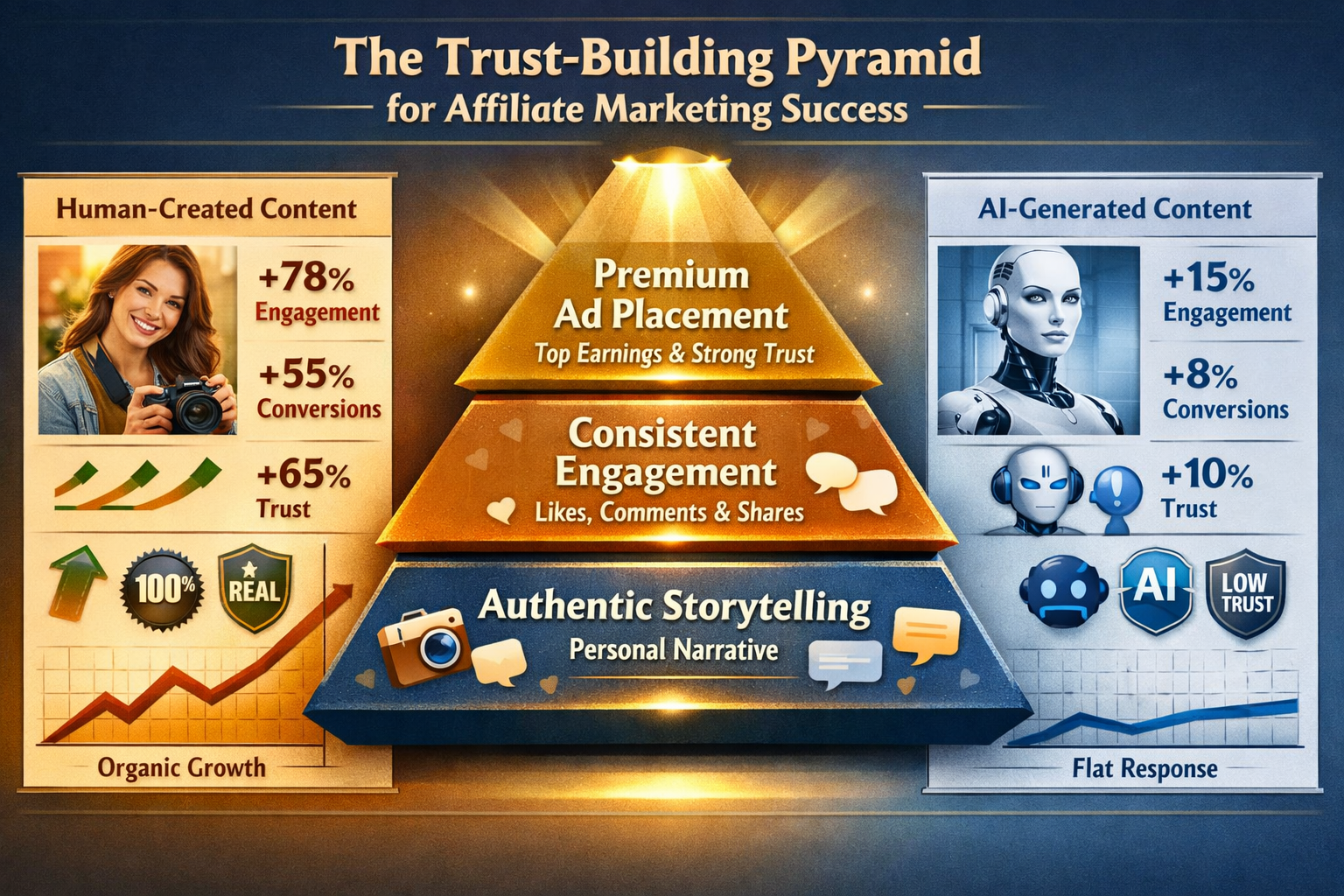 The Trust-Building Pyramid
for Affiliate Marketing Success

Human-Created Content

+78%
Engagement

+55%
Conversions

+65%
Trust

100%

REAL

Organic Growth

Premium Ad Placement
Top Earnings & Strong Trust

Consistent Engagement
Likes, Comments & Shares

Authentic Storytelling
Personal Narrative

AI-Generated Content

+15%
Engagement

+8%
Conversions

+10%
Trust

AI

LOW TRUST

Flat Response